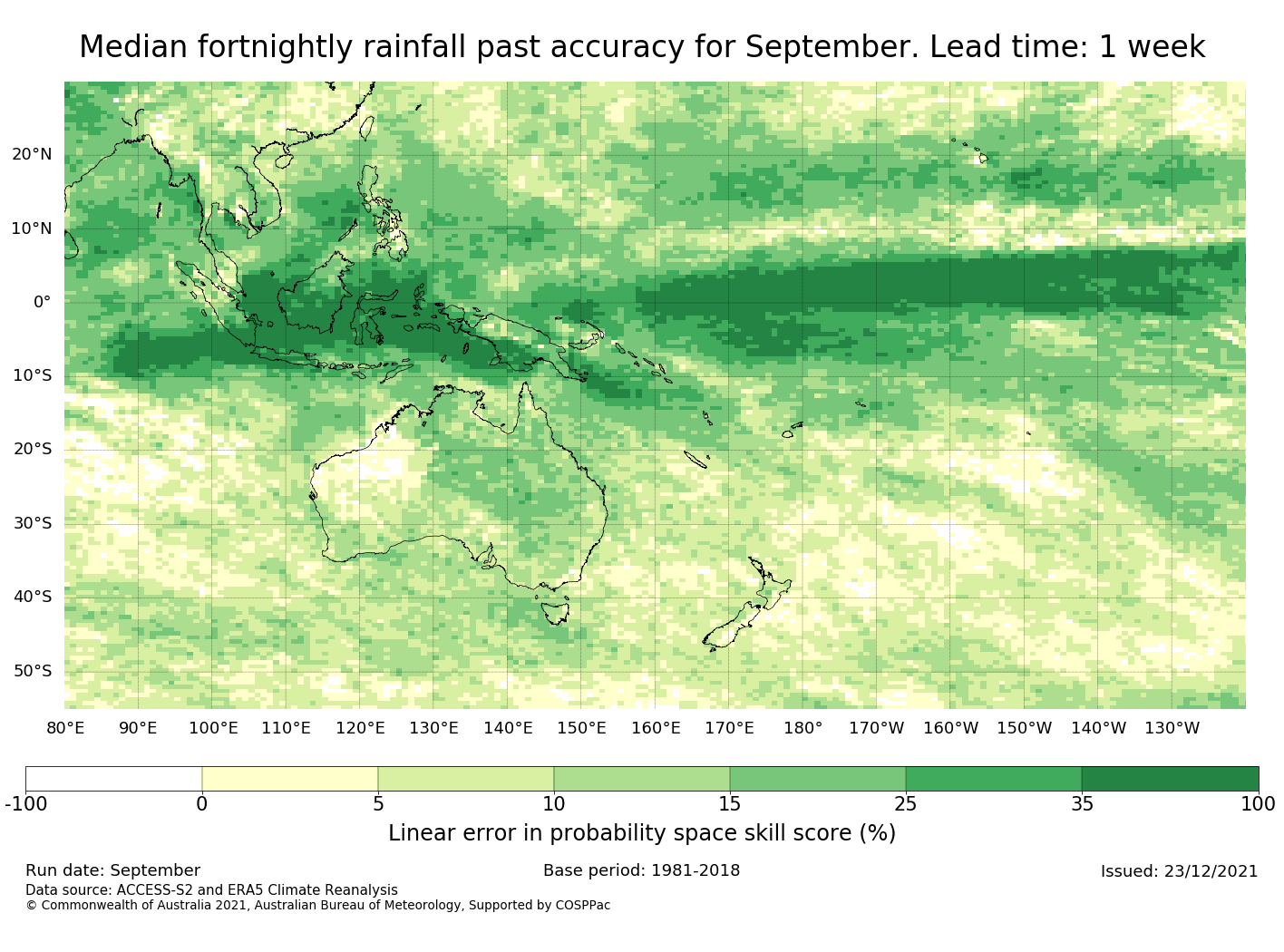 Median fortnightly rainfall past accuracy for September. Lead time: 1 week

20°N
10°N
0°
10°S
20°S
30°S
40°S
50°S

80°E 90°E 100°E 110°E 120°E 130°E 140°E 150°E 160°E 170°E 180° 170°W 160°W 150°W 140°W 130°W

-100 0 5 10 15 25 35 100

Linear error in probability space skill score (%)

Run date: September
Base period: 1981-2018
Issued: 23/12/2021
Data source: ACCESS-S2 and ERA5 Climate Reanalysis
© Commonwealth of Australia 2021, Australian Bureau of Meteorology, Supported by COSPPac